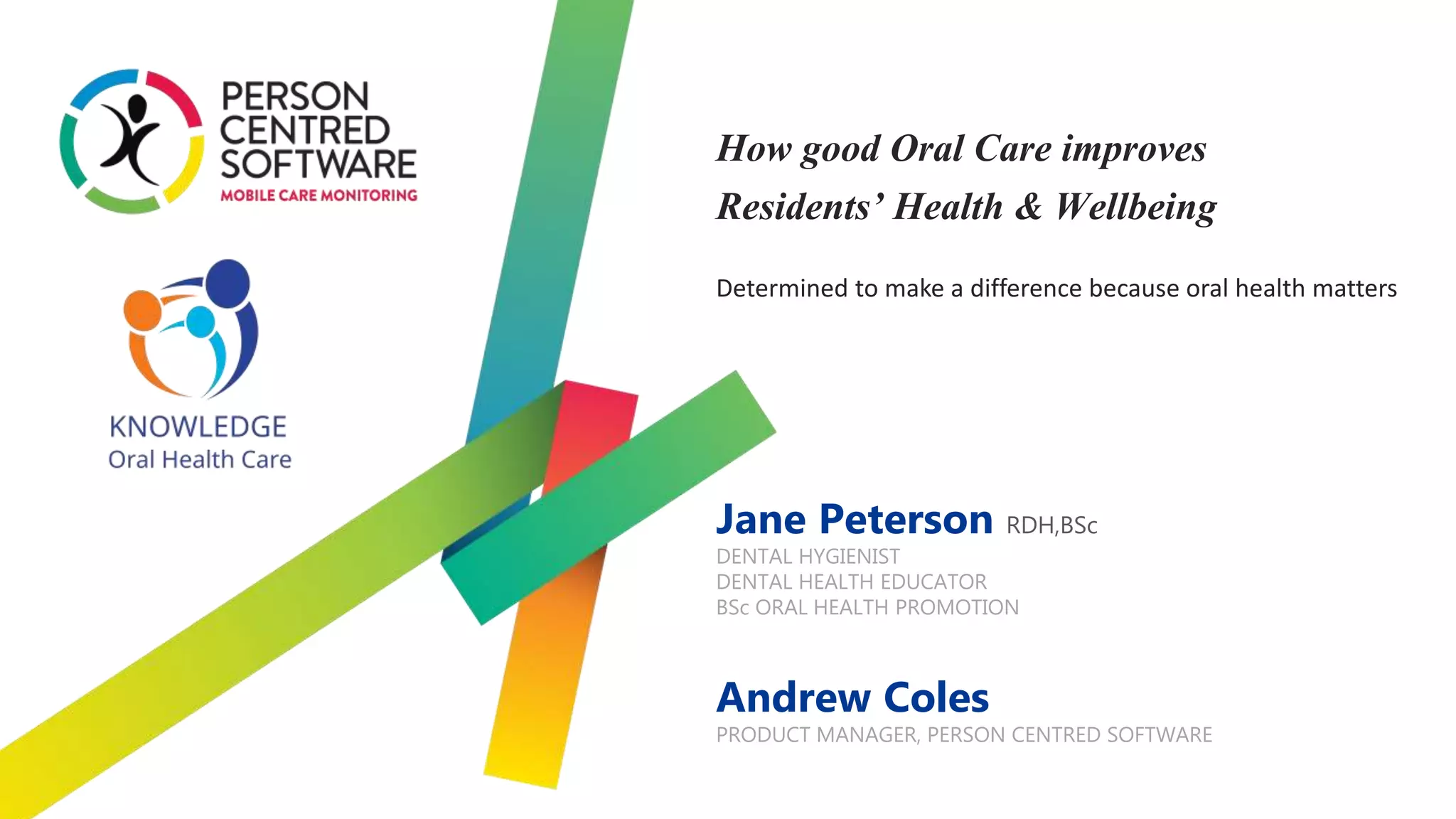 PERSON CENTRED SOFTWARE
MOBILE CARE MONITORING

KNOWLEDGE
Oral Health Care

How good Oral Care improves Residents' Health & Wellbeing

Determined to make a difference because oral health matters

Jane Peterson RDH,BSc
DENTAL HYGIENIST
DENTAL HEALTH EDUCATOR
BSc ORAL HEALTH PROMOTION

Andrew Coles
PRODUCT MANAGER, PERSON CENTRED SOFTWARE